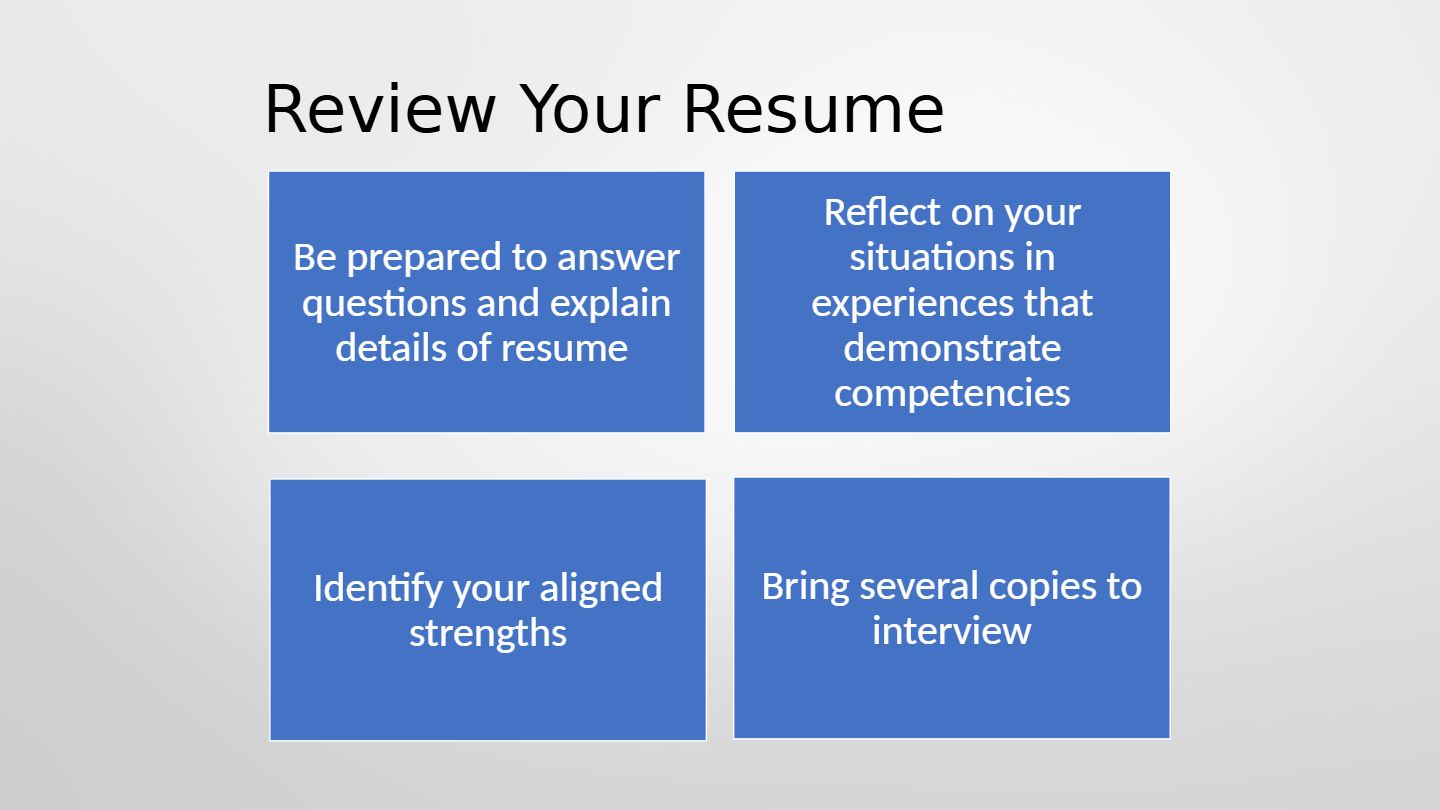 Review Your Resume

Be prepared to answer questions and explain details of resume

Reflect on your situations in experiences that demonstrate competencies

Identify your aligned strengths

Bring several copies to interview